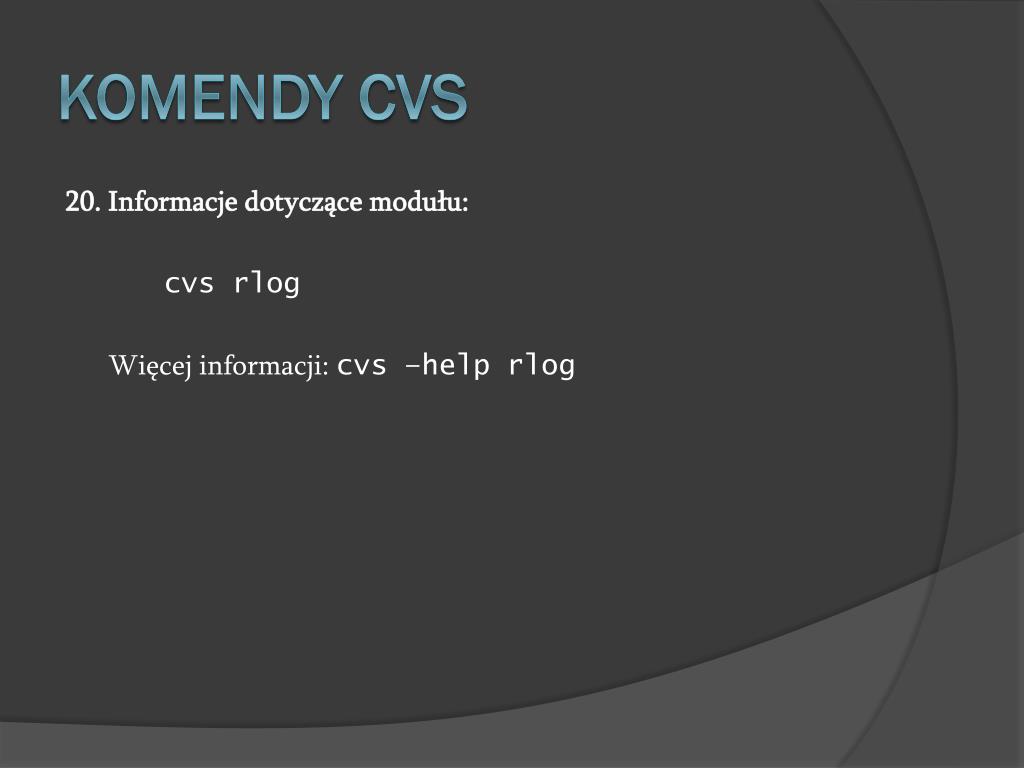 KOMENDY CVS

20. Informacje dotyczące modułu:

cvs rlog

Więcej informacji: cvs –help rlog